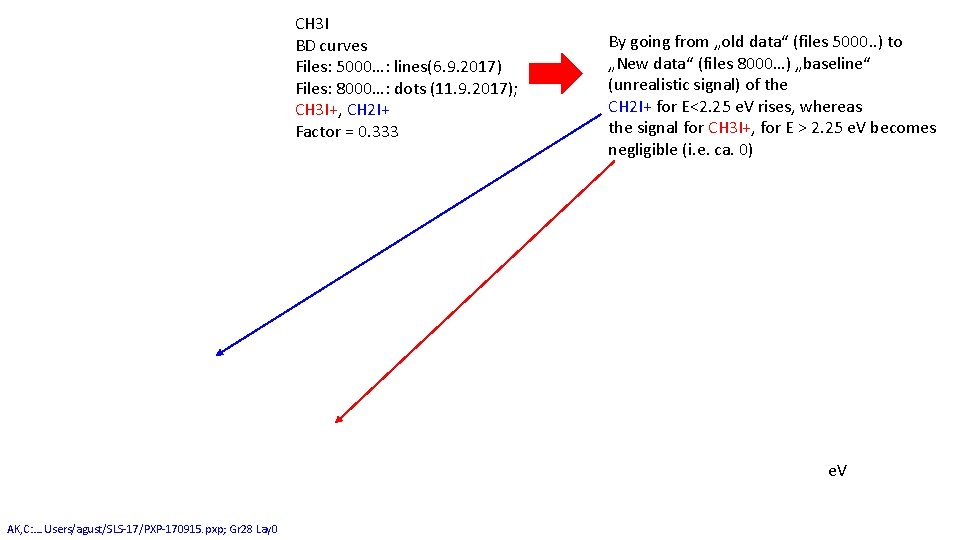 CH3I
BD curves
Files: 5000…: lines(6.9.2017)
Files: 8000…: dots (11.9.2017);
CH3I+, CH2I+
Factor = 0.333

By going from „old data“ (files 5000..) to „New data“ (files 8000…) „baseline“ (unrealistic signal) of the CH2I+ for E<2.25 eV rises, whereas the signal for CH3I+, for E > 2.25 eV becomes negligible (i.e. ca. 0)

eV

AK,C:…Users/agust/SLS-17/PXP-170915.pxp; Gr28 Lay0